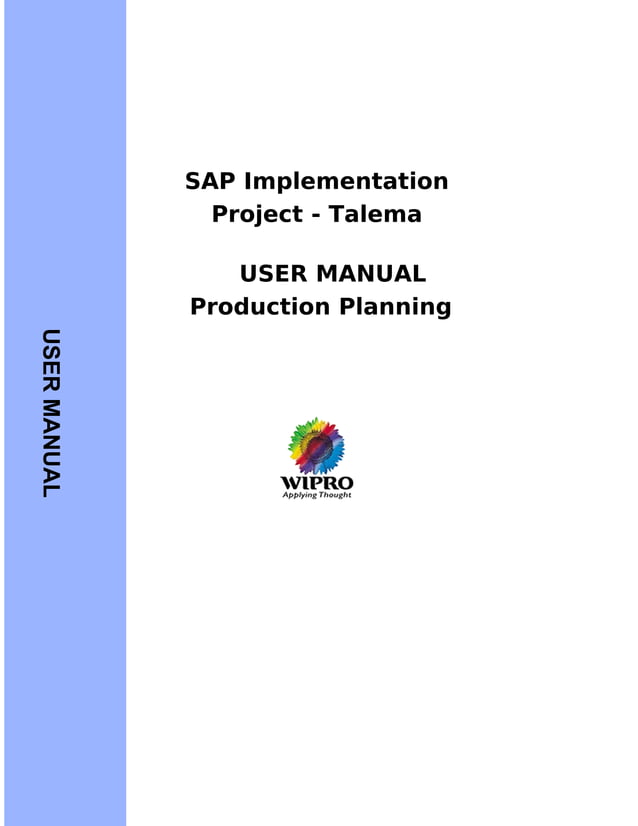 USER MANUAL

SAP Implementation Project - Talema

USER MANUAL
Production Planning

WIPRO
Applying Thought